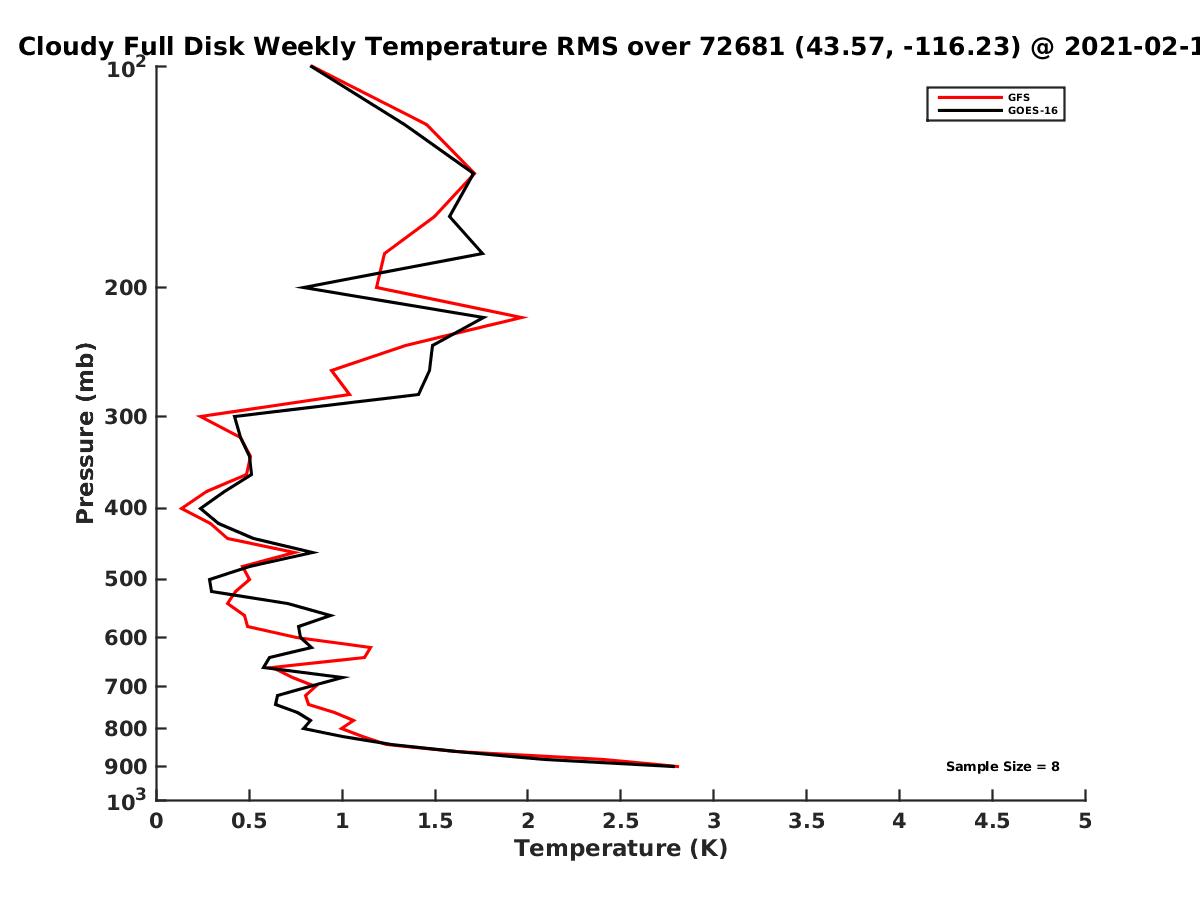 Cloudy Full Disk Weekly Temperature RMS over 72681 (43.57, -116.23) @ 2021-02-1

GFS
GOES-16

$10^2$
200
300
400
500
600
700
800
900
$10^3$

Pressure (mb)

Sample Size = 8

0
0.5
1
1.5
2
2.5
3
3.5
4
4.5
5

Temperature (K)